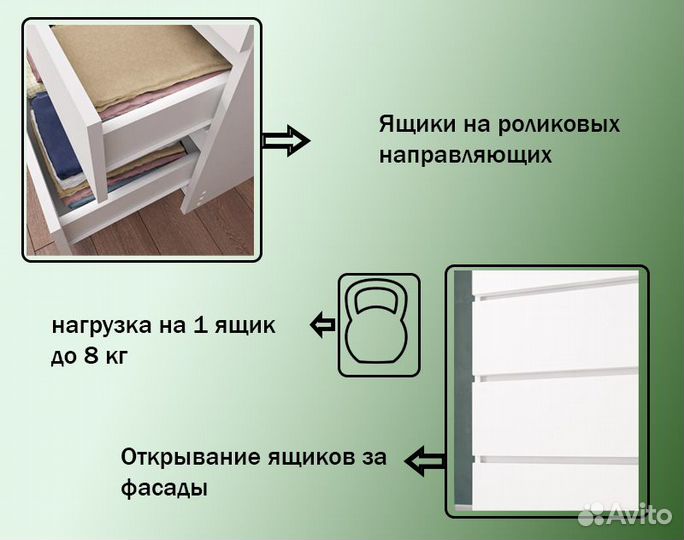 Ящики на роликовых направляющих

нагрузка на 1 ящик до 8 кг

Открывание ящиков за фасады

Avito